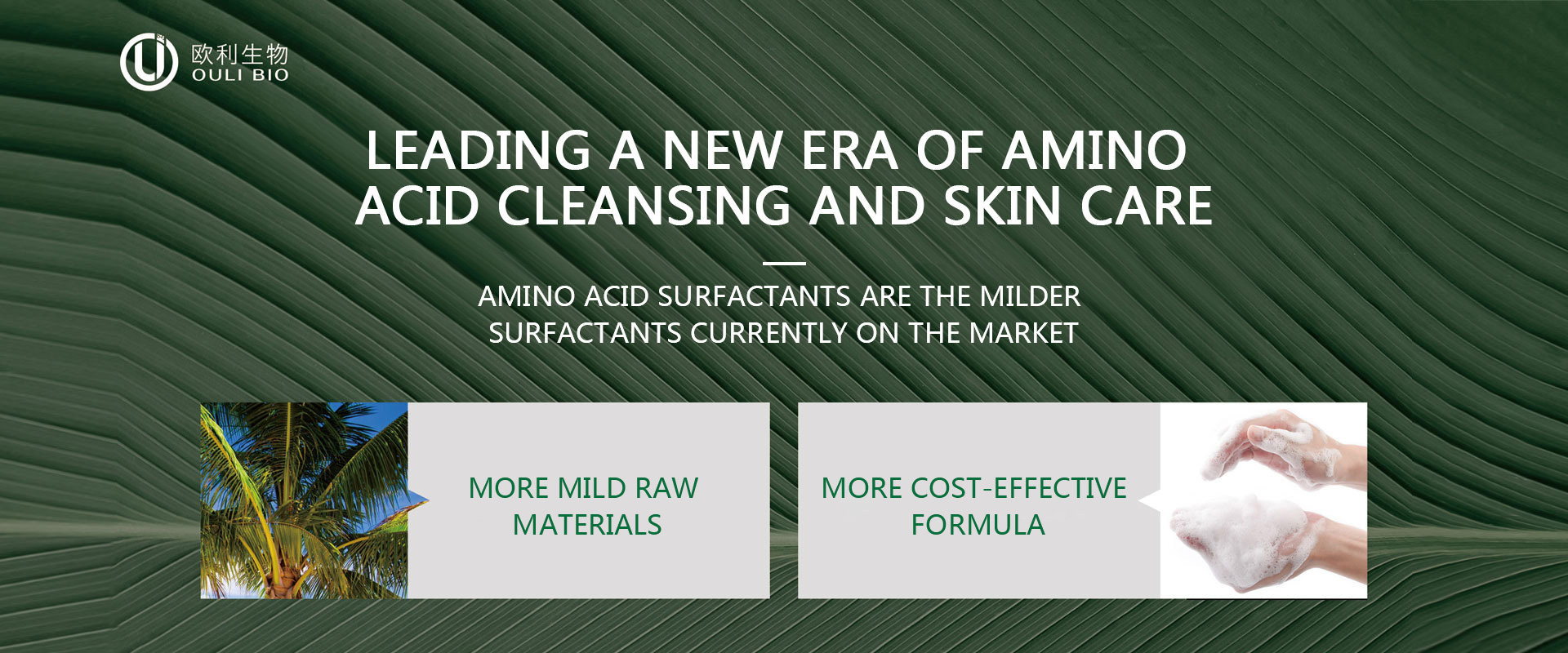 欧利生物
OULI BIO

LEADING A NEW ERA OF AMINO ACID CLEANSING AND SKIN CARE

AMINO ACID SURFACTANTS ARE THE MILDER SURFACTANTS CURRENTLY ON THE MARKET

MORE MILD RAW MATERIALS

MORE COST-EFFECTIVE FORMULA